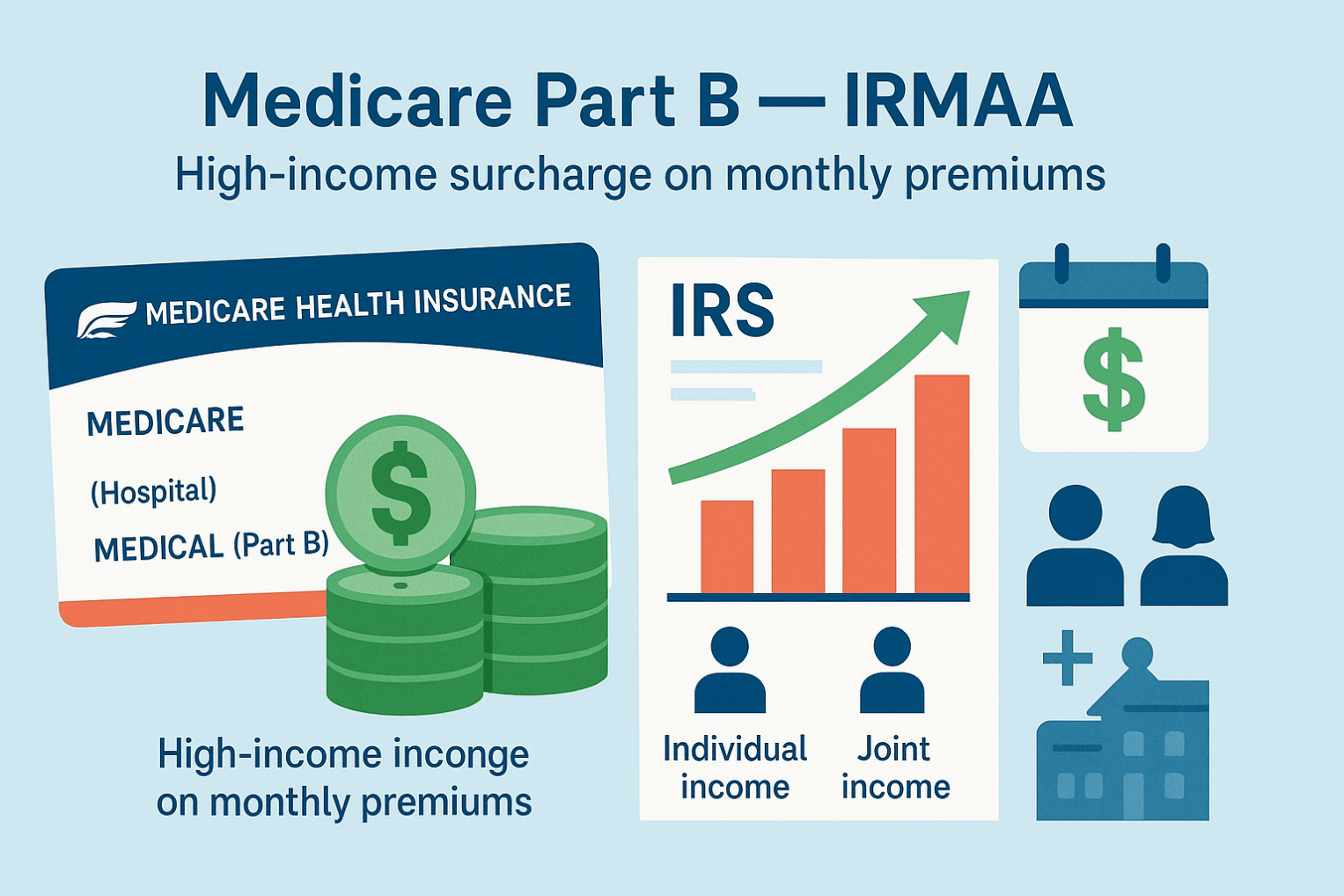 Medicare Part B — IRMAA
High-income surcharge on monthly premiums

MEDICARE HEALTH INSURANCE

MEDICARE

(Hospital)

MEDICAL (Part B)

$

High-income inconge on monthly premiums

IRS

Individual income

Joint income

$